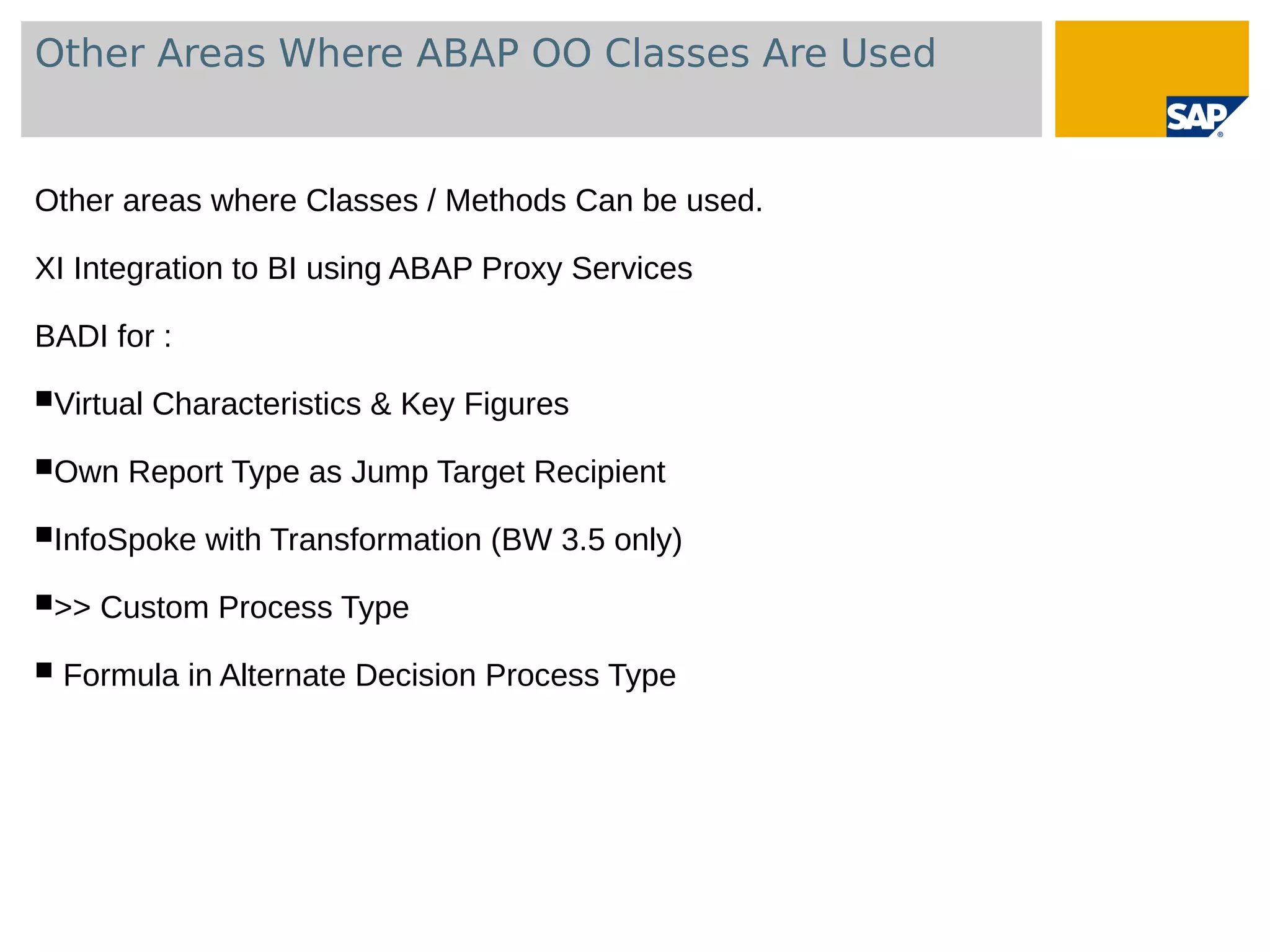 Other Areas Where ABAP OO Classes Are Used

SAP®

Other areas where Classes / Methods Can be used.

XI Integration to BI using ABAP Proxy Services

BADI for :

■Virtual Characteristics & Key Figures

■Own Report Type as Jump Target Recipient

■InfoSpoke with Transformation (BW 3.5 only)

■>> Custom Process Type

■ Formula in Alternate Decision Process Type